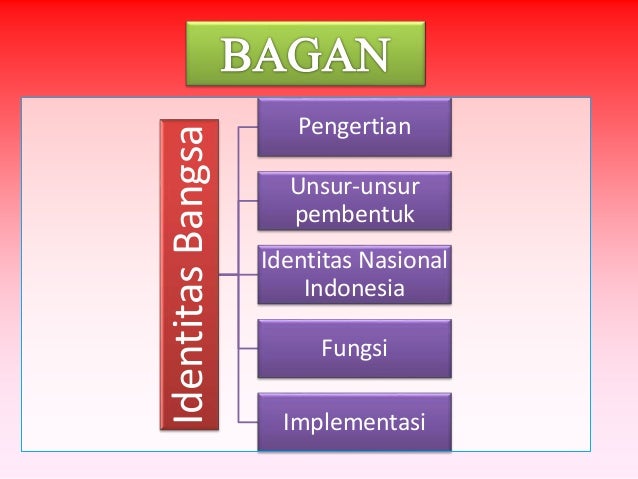 BAGAN

Identitas Bangsa

Pengertian

Unsur-unsur pembentuk

Identitas Nasional Indonesia

Fungsi

Implementasi